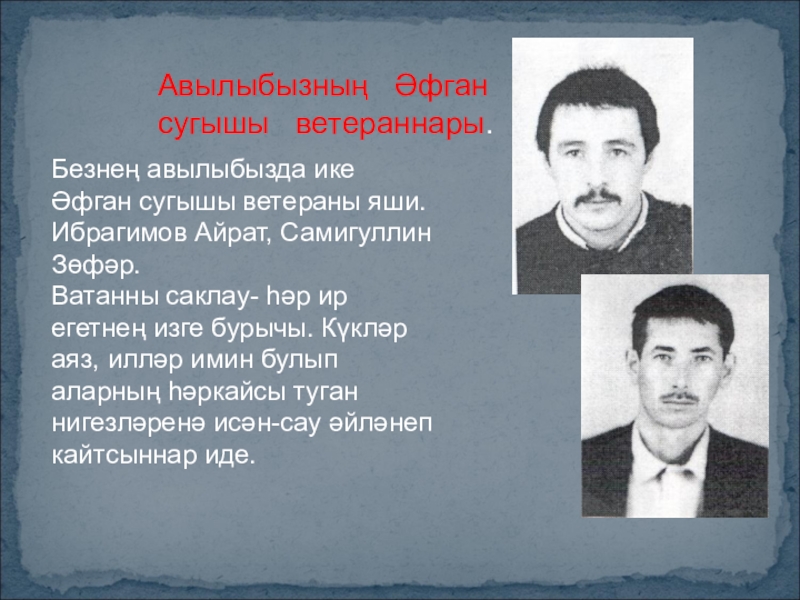 Авылыбызның Әфган сугышы ветераннары.

Безнең авылыбызда ике Әфган сугышы ветераны яши. Ибрагимов Айрат, Самигуллин Зөфәр.
Ватанны саклау- һәр ир егетнең изге бурычы. Күкләр аяз, илләр имин булып аларның һәркайсы туган нигезләренә исән-сау әйләнеп кайтсыннар иде.